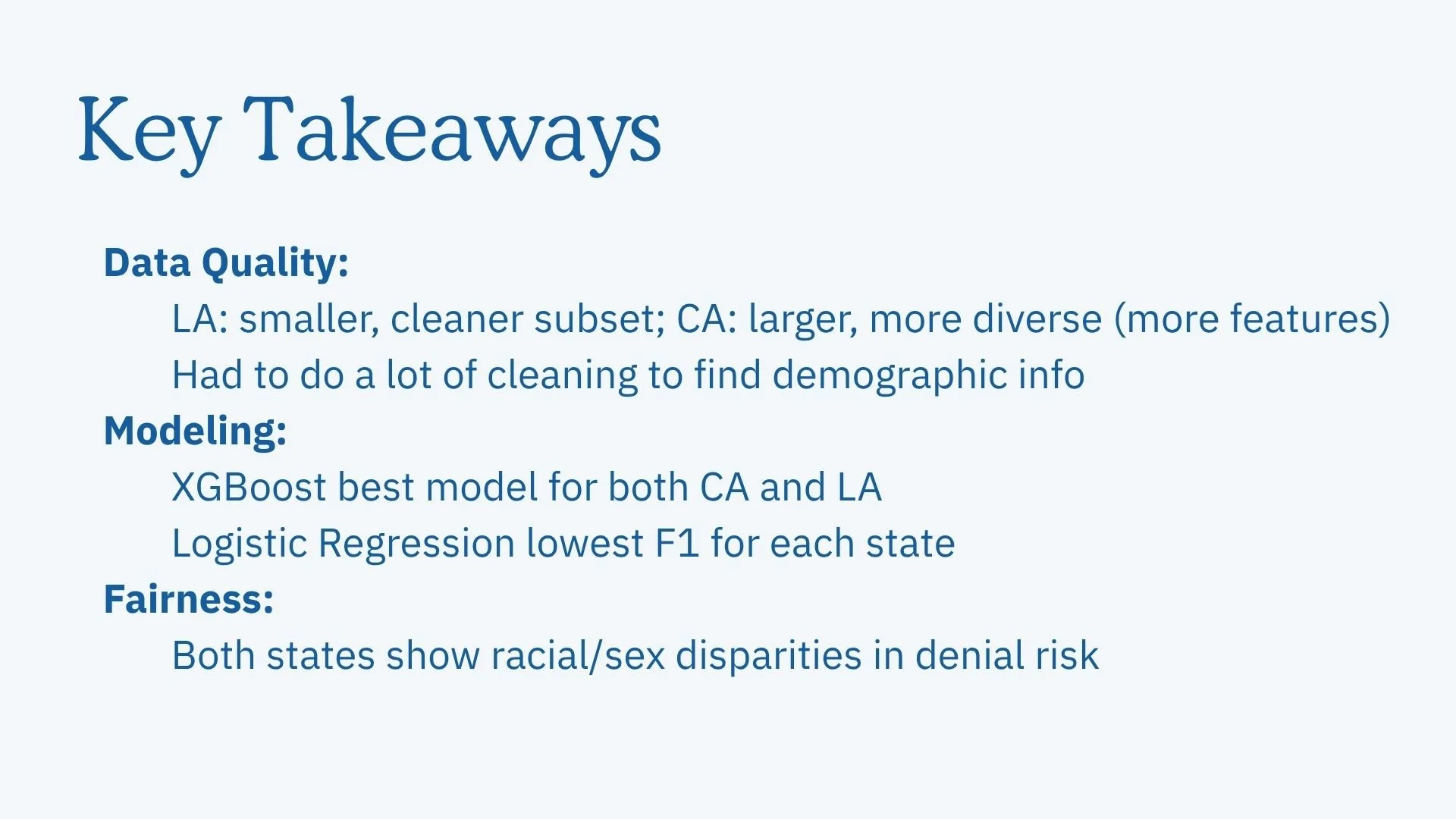 Key Takeaways

Data Quality:

LA: smaller, cleaner subset; CA: larger, more diverse (more features)

Had to do a lot of cleaning to find demographic info

Modeling:

XGBoost best model for both CA and LA

Logistic Regression lowest F1 for each state

Fairness:

Both states show racial/sex disparities in denial risk